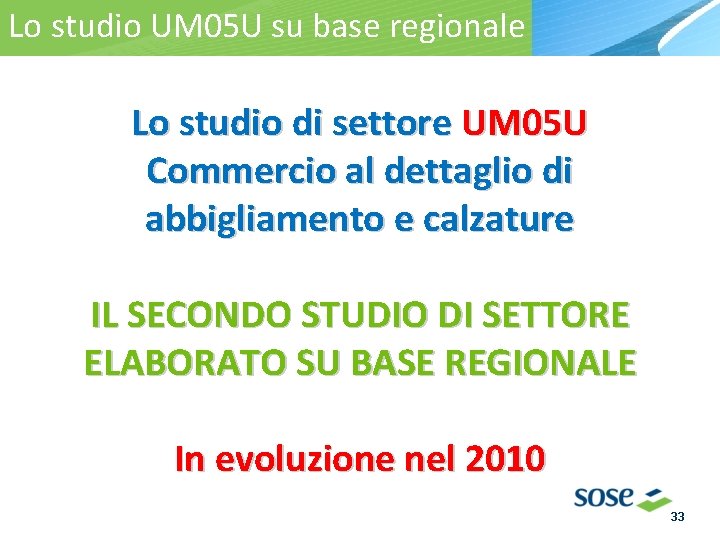 Lo studio UM05U su base regionale

Lo studio di settore UM05U
Commercio al dettaglio di abbigliamento e calzature

IL SECONDO STUDIO DI SETTORE ELABORATO SU BASE REGIONALE

In evoluzione nel 2010

sose

33